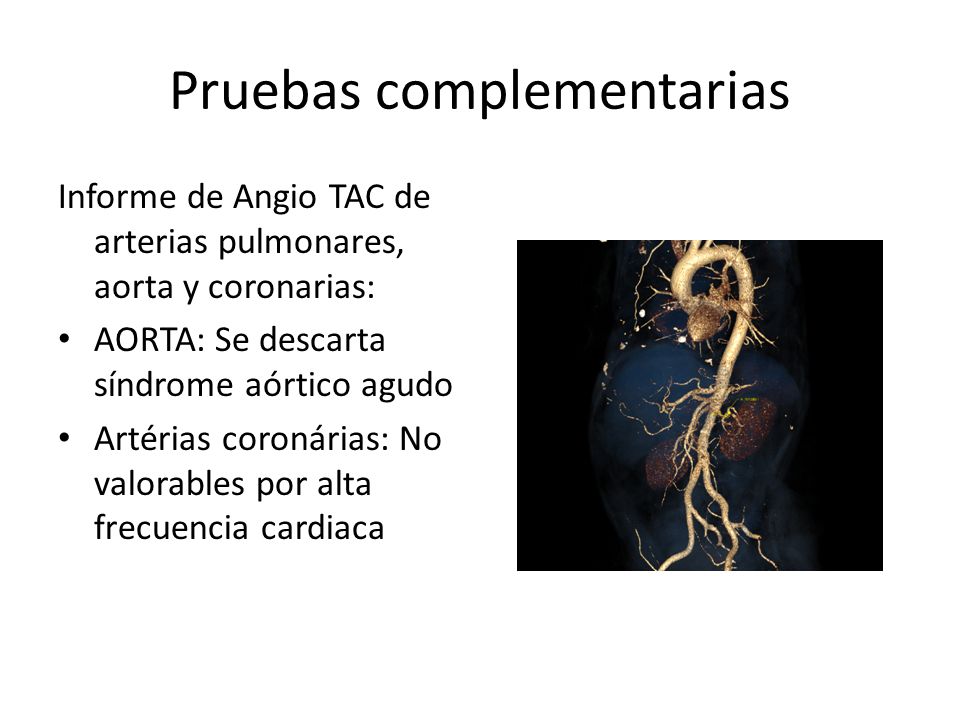 Pruebas complementarias

Informe de Angio TAC de arterias pulmonares, aorta y coronarias:

• AORTA: Se descarta síndrome aórtico agudo
• Artérias coronárias: No valorables por alta frecuencia cardiaca